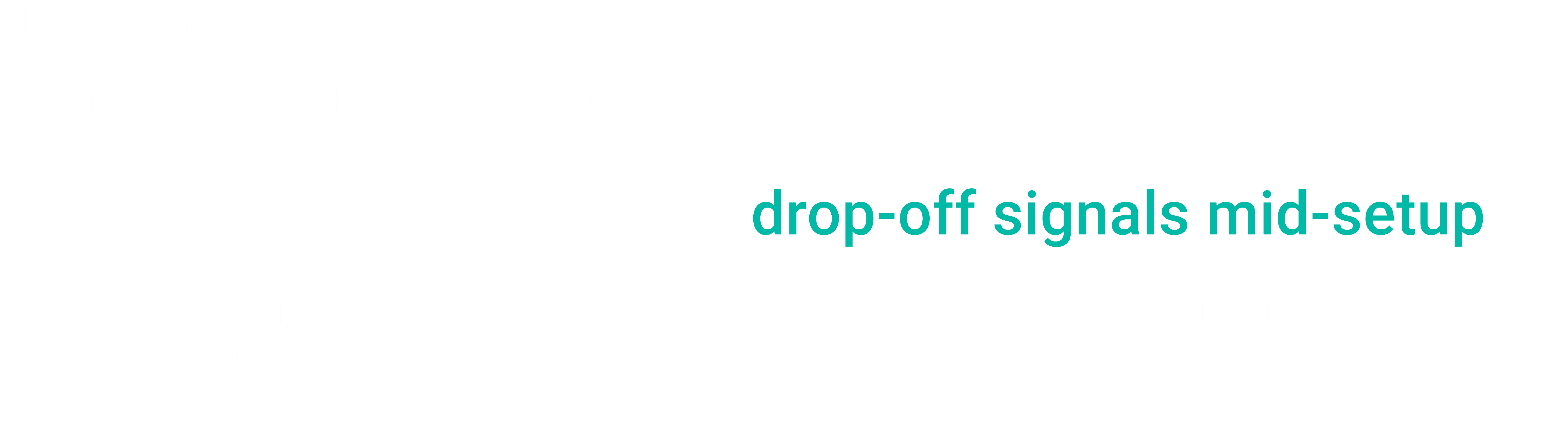 drop-off signals mid-setup